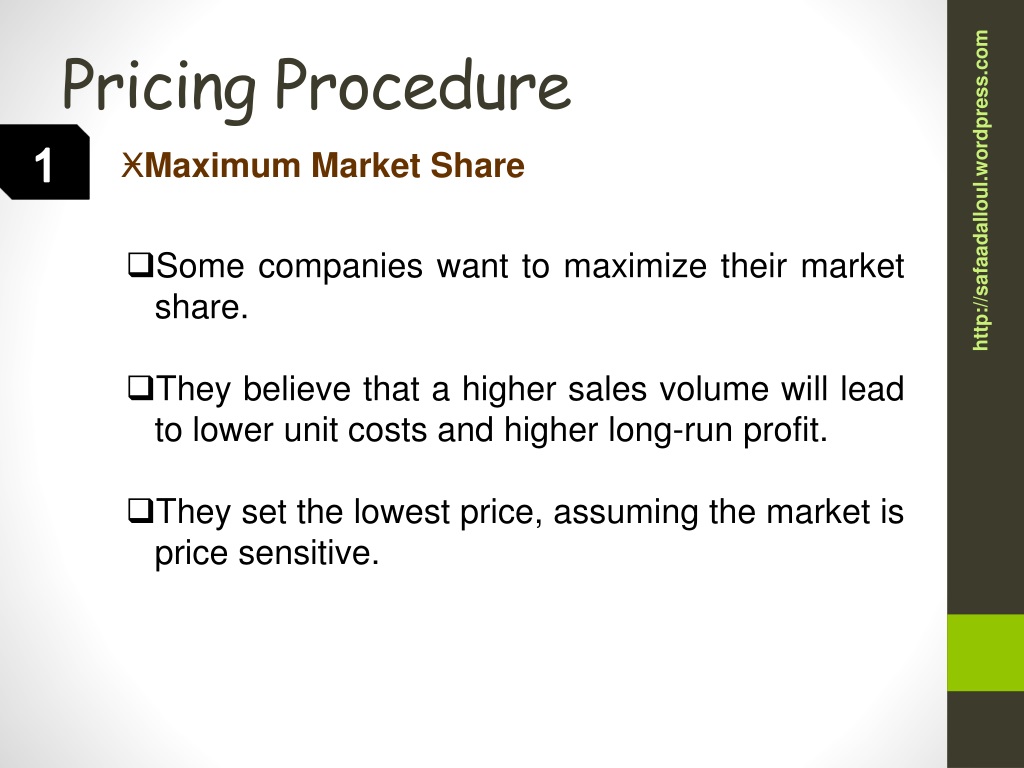 Pricing Procedure

1

Maximum Market Share

Some companies want to maximize their market share.

They believe that a higher sales volume will lead to lower unit costs and higher long-run profit.

They set the lowest price, assuming the market is price sensitive.

http://safaadalloul.wordpress.com